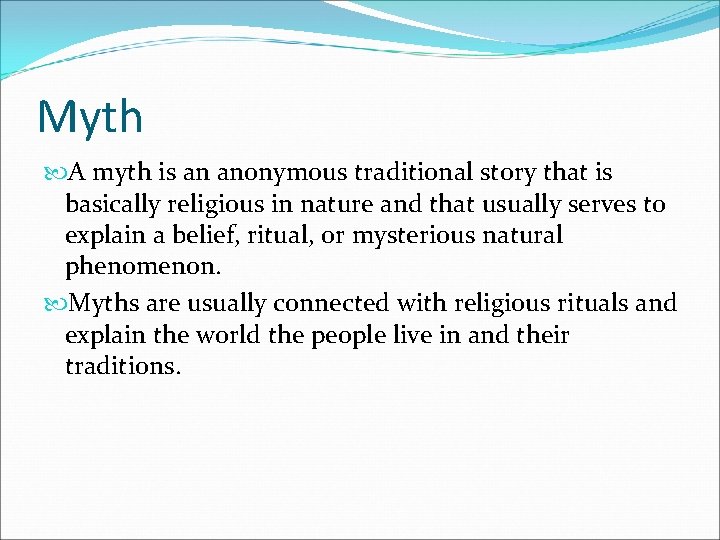 Myth

A myth is an anonymous traditional story that is basically religious in nature and that usually serves to explain a belief, ritual, or mysterious natural phenomenon.

Myths are usually connected with religious rituals and explain the world the people live in and their traditions.